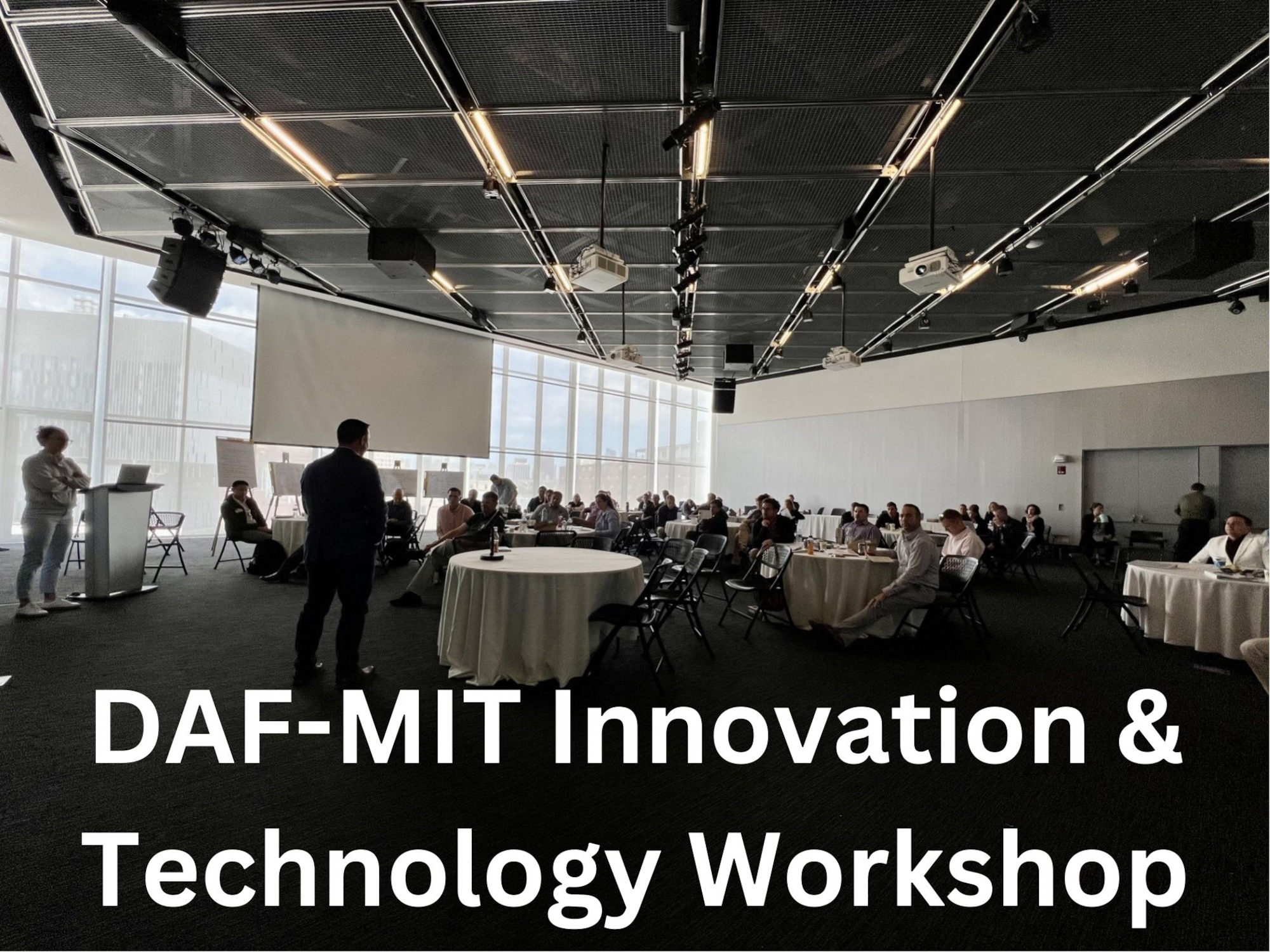 DAF-MIT Innovation & Technology Workshop